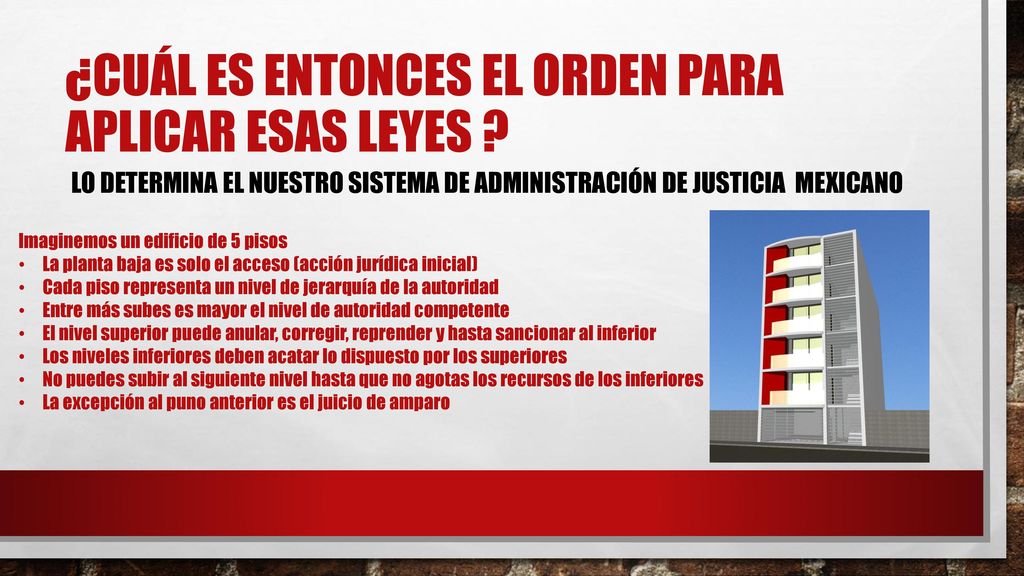 ¿CUÁL ES ENTONCES EL ORDEN PARA APLICAR ESAS LEYES ?

LO DETERMINA EL NUESTRO SISTEMA DE ADMINISTRACIÓN DE JUSTICIA MEXICANO

Imaginemos un edificio de 5 pisos
• La planta baja es solo el acceso (acción jurídica inicial)
• Cada piso representa un nivel de jerarquía de la autoridad
• Entre más subes es mayor el nivel de autoridad competente
• El nivel superior puede anular, corregir, reprender y hasta sancionar al inferior
• Los niveles inferiores deben acatar lo dispuesto por los superiores
• No puedes subir al siguiente nivel hasta que no agotas los recursos de los inferiores
• La excepción al puno anterior es el juicio de amparo